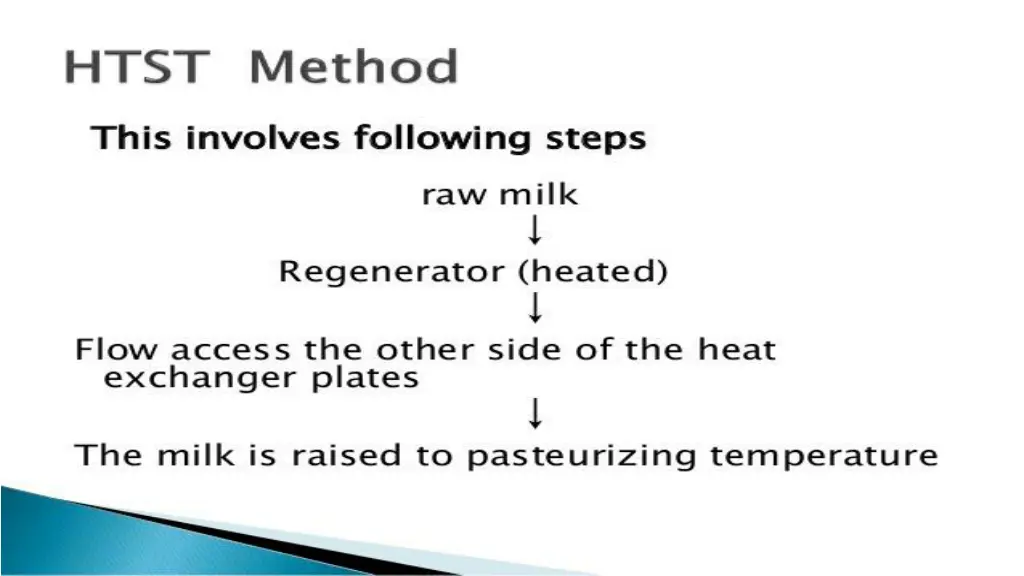 HTST Method

This involves following steps

raw milk

↓

Regenerator (heated)

↓

Flow access the other side of the heat exchanger plates

↓

The milk is raised to pasteurizing temperature